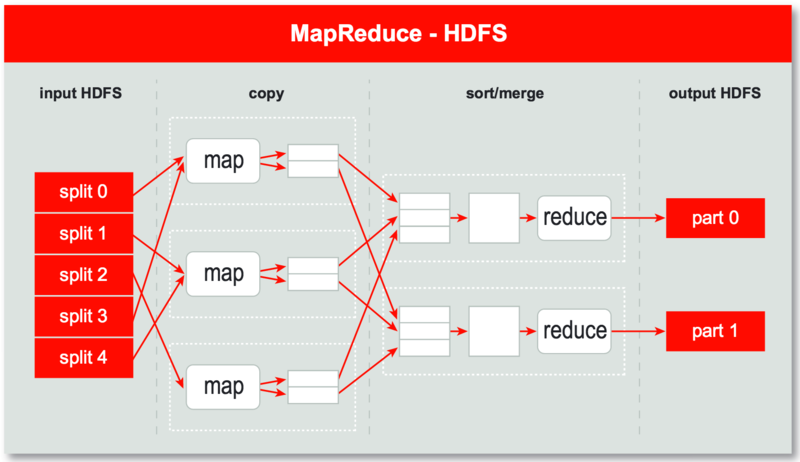 MapReduce - HDFS

input HDFS

copy

sort/merge

output HDFS

split 0
split 1
split 2
split 3
split 4

map
map
map

reduce
reduce

part 0
part 1